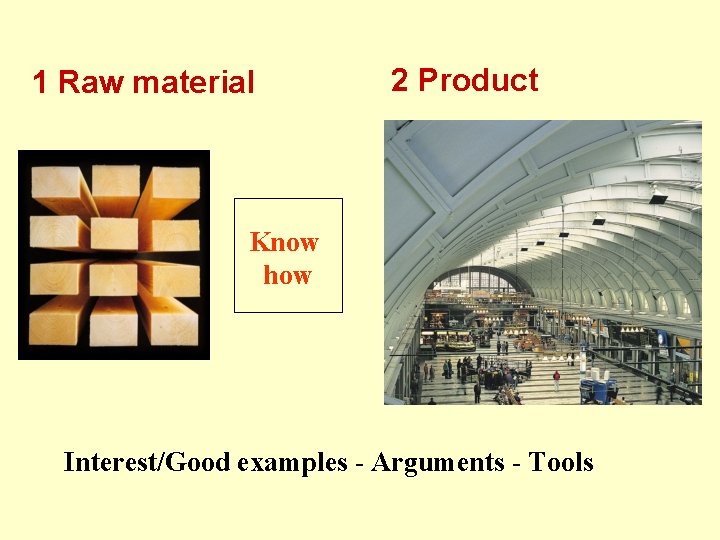 1 Raw material

2 Product

Know how

Interest/Good examples - Arguments - Tools